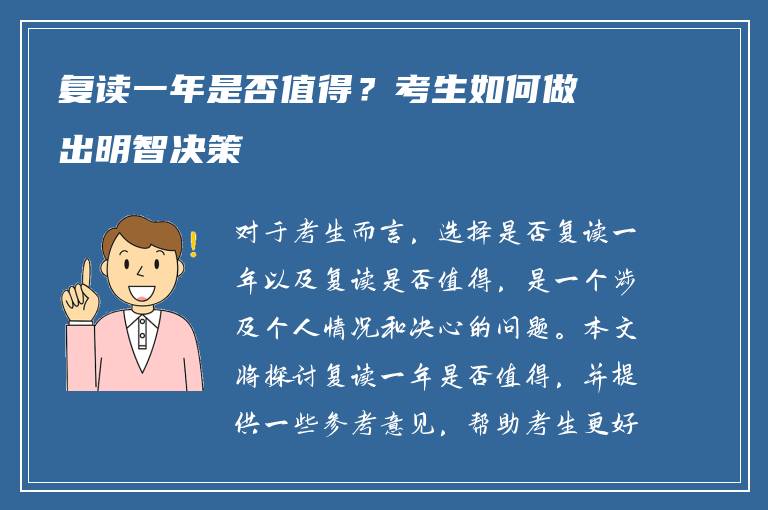 复读一年是否值得？考生如何做出明智决策

对于考生而言，选择是否复读一年以及复读是否值得，是一个涉及个人情况和决心的问题。本文将探讨复读一年是否值得，并提供一些参考意见，帮助考生更好